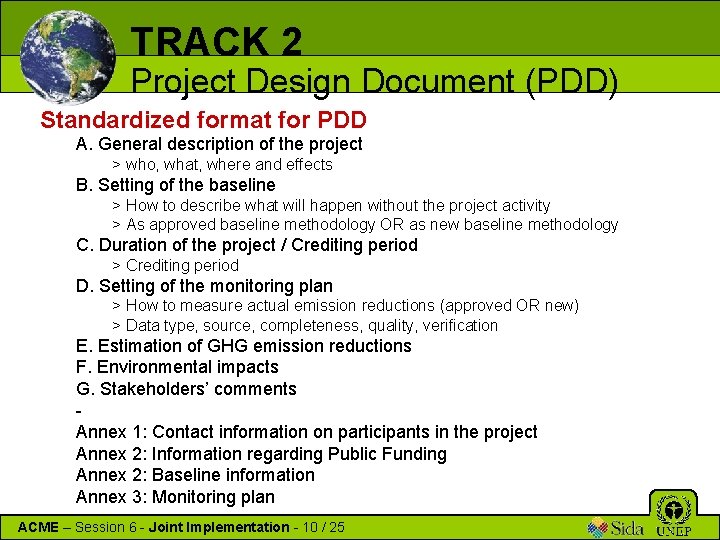 TRACK 2
Project Design Document (PDD)

Standardized format for PDD

A. General description of the project
> who, what, where and effects

B. Setting of the baseline
> How to describe what will happen without the project activity
> As approved baseline methodology OR as new baseline methodology

C. Duration of the project / Crediting period
> Crediting period

D. Setting of the monitoring plan
> How to measure actual emission reductions (approved OR new)
> Data type, source, completeness, quality, verification

E. Estimation of GHG emission reductions

F. Environmental impacts

G. Stakeholders' comments

-

Annex 1: Contact information on participants in the project
Annex 2: Information regarding Public Funding
Annex 2: Baseline information
Annex 3: Monitoring plan

ACME – Session 6 - Joint Implementation - 10 / 25

Sida

UNEP